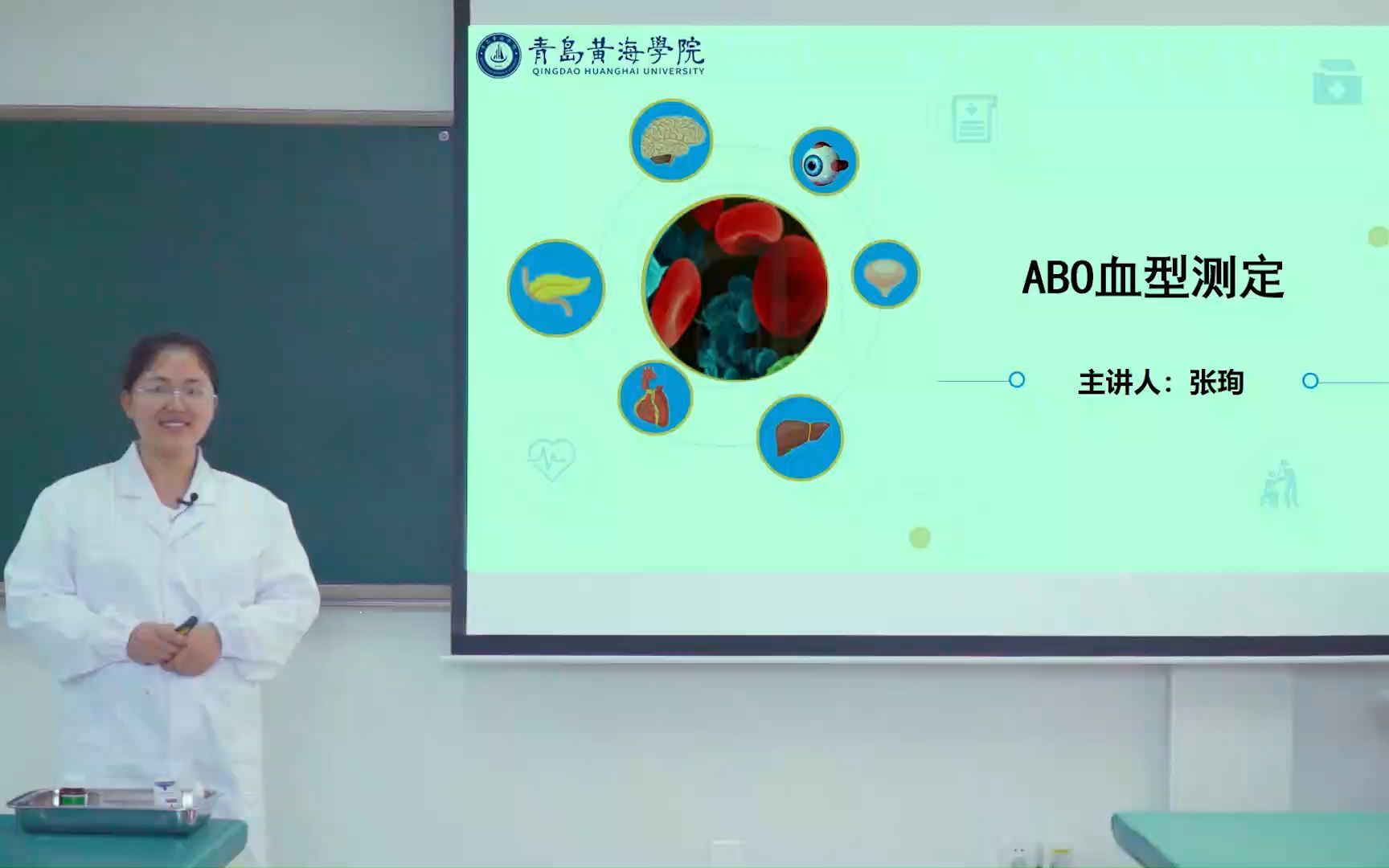 青島黄海學院
QINGDAO HUANGHAI UNIVERSITY

ABO血型测定

主讲人：张珣